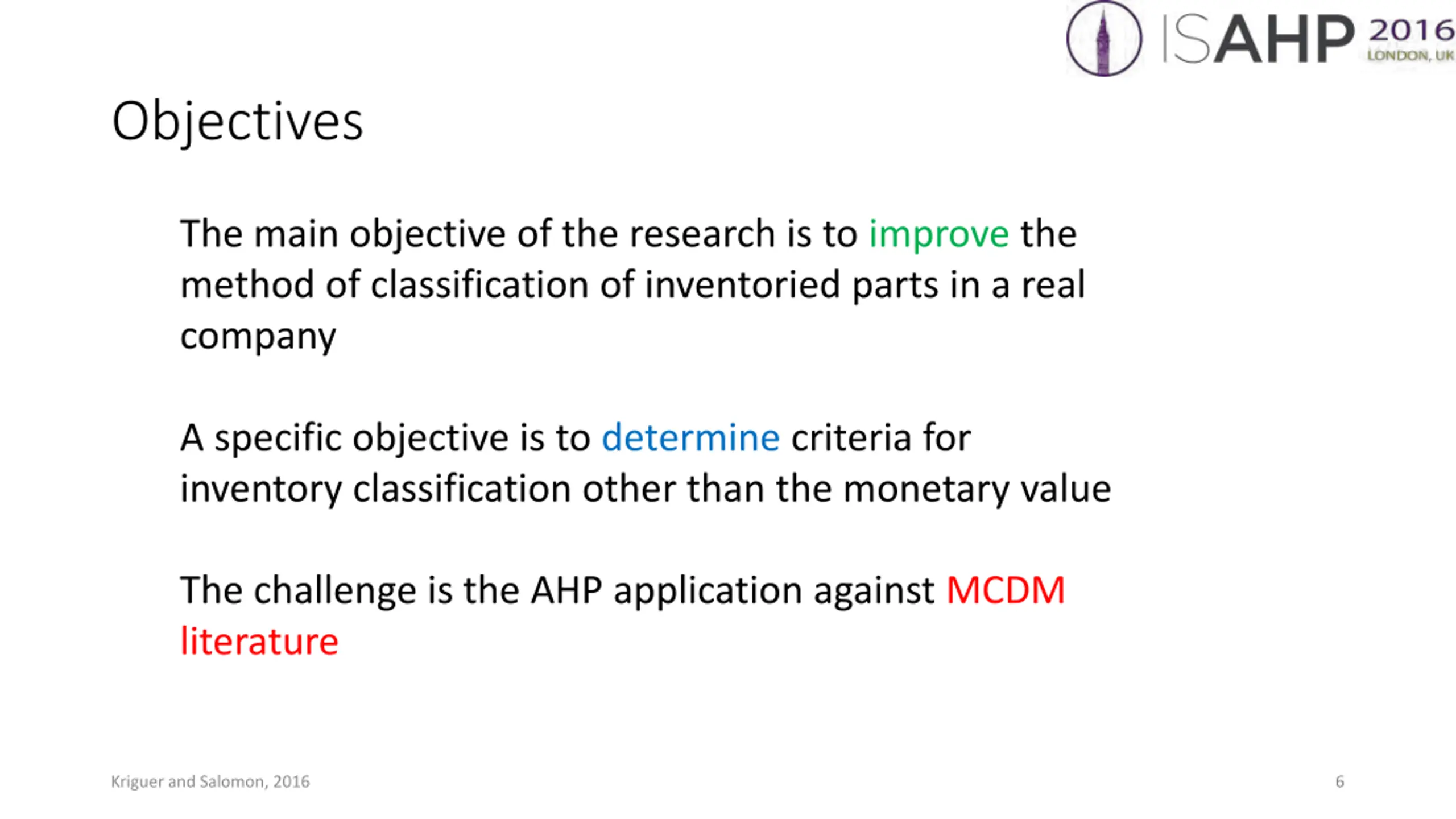 ISAHP 2016
LONDON, UK

Objectives

The main objective of the research is to improve the method of classification of inventoried parts in a real company

A specific objective is to determine criteria for inventory classification other than the monetary value

The challenge is the AHP application against MCDM literature

Kriguer and Salomon, 2016

6